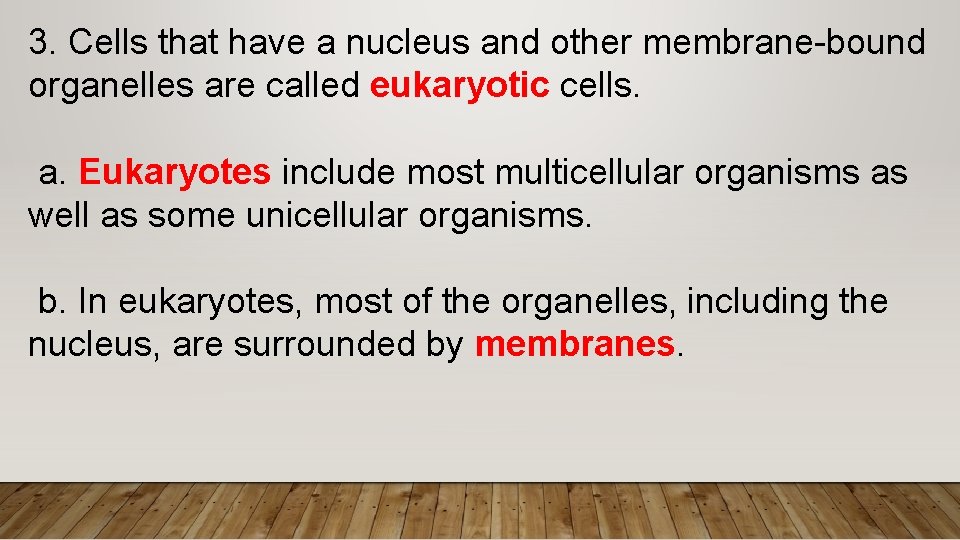 3. Cells that have a nucleus and other membrane-bound organelles are called eukaryotic cells.

a. Eukaryotes include most multicellular organisms as well as some unicellular organisms.

b. In eukaryotes, most of the organelles, including the nucleus, are surrounded by membranes.